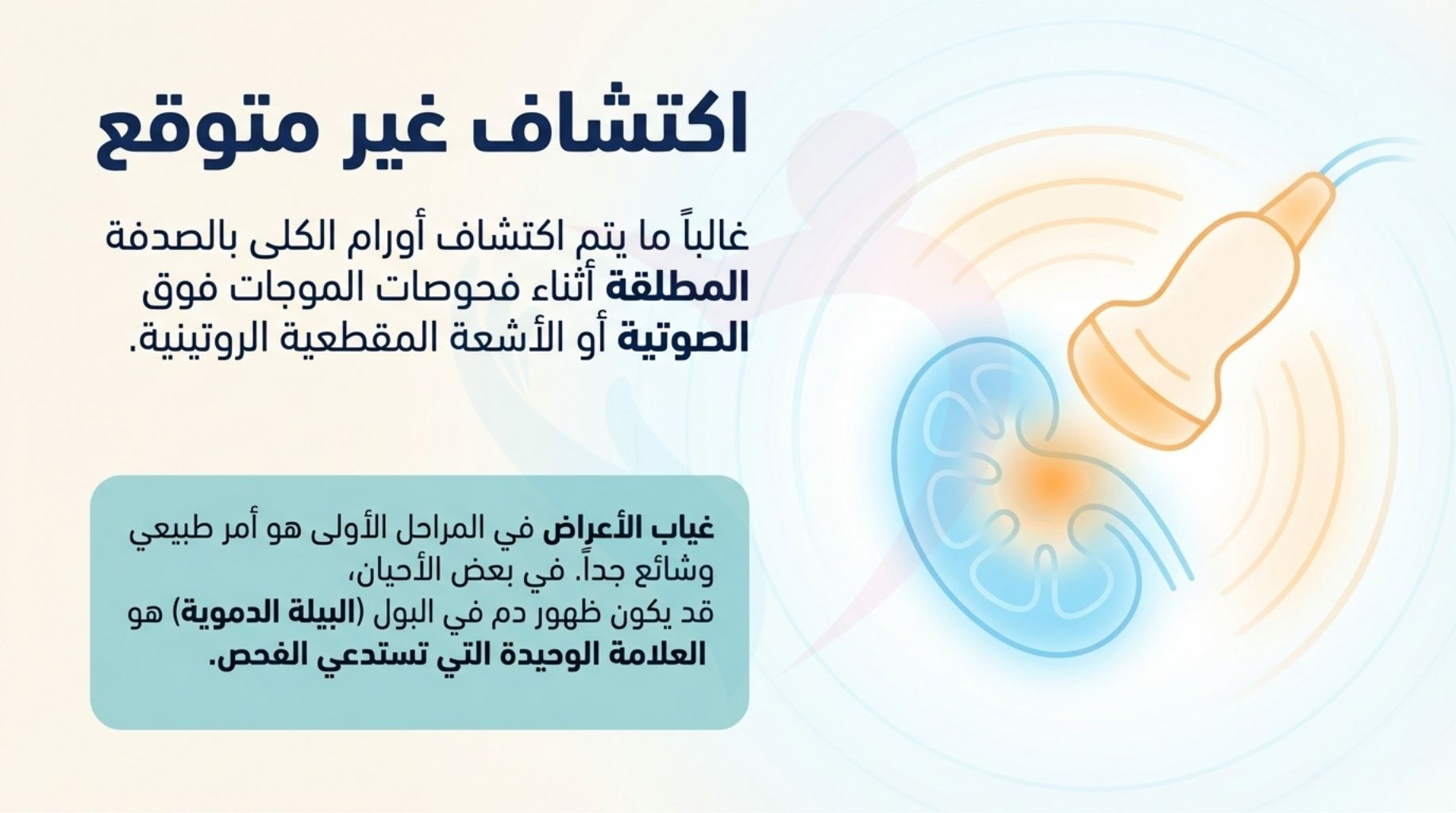 اكتشاف غير متوقع

غالباً ما يتم اكتشاف أورام الكلى بالصدفة المطلقة أثناء فحوصات الموجات فوق الصوتية أو الأشعة المقطعية الروتينية.

غياب الأعراض في المراحل الأولى هو أمر طبيعي وشائع جداً. في بعض الأحيان،
قد يكون ظهور دم في البول (البيلة الدموية) هو العلامة الوحيدة التي تستدعي الفحص.